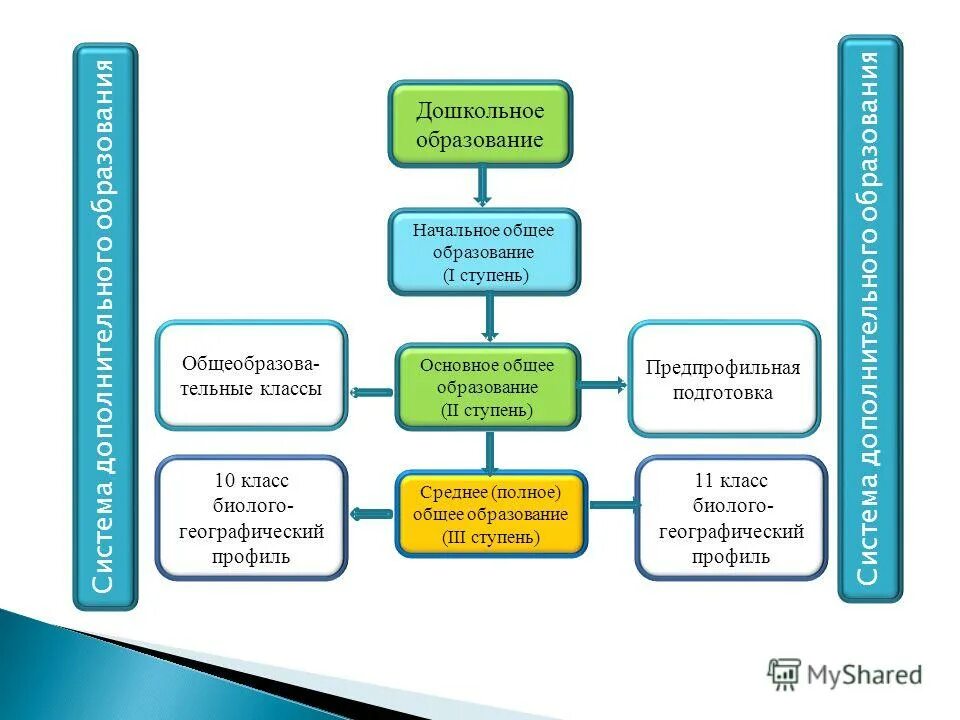 Система дополнительного образования

Дошкольное образование

Начальное общее образование (I ступень)

Общеобразовательные классы

Основное общее образование (II ступень)

Предпрофильная подготовка

10 класс биолого-географический профиль

Среднее (полное) общее образование (III ступень)

11 класс биолого-географический профиль

Система дополнительного образования

MyShared